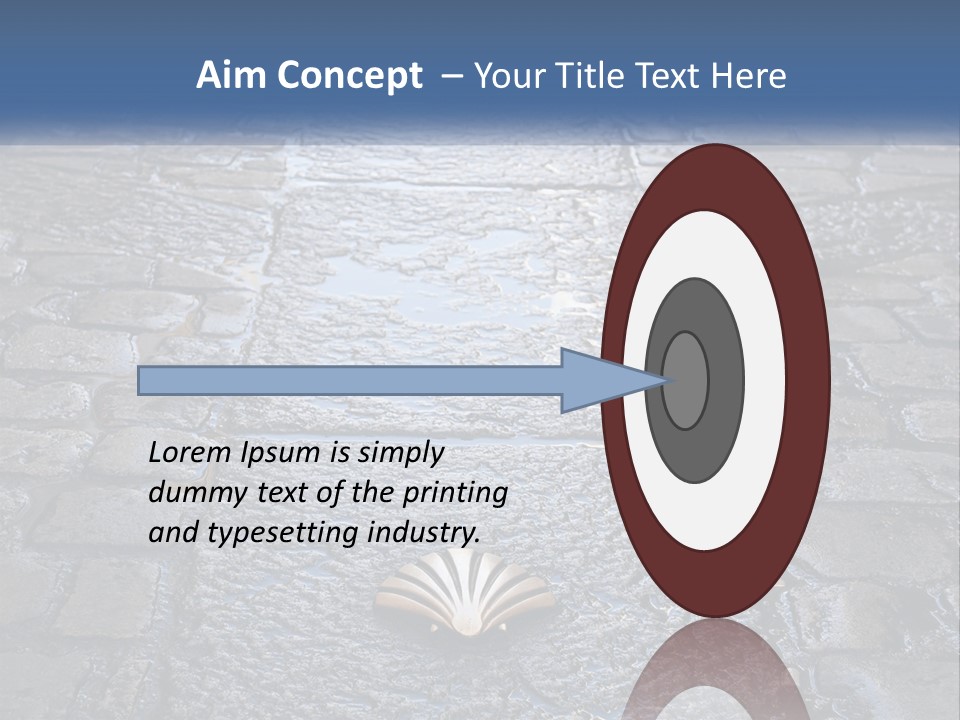 Aim Concept – Your Title Text Here

Lorem Ipsum is simply dummy text of the printing and typesetting industry.